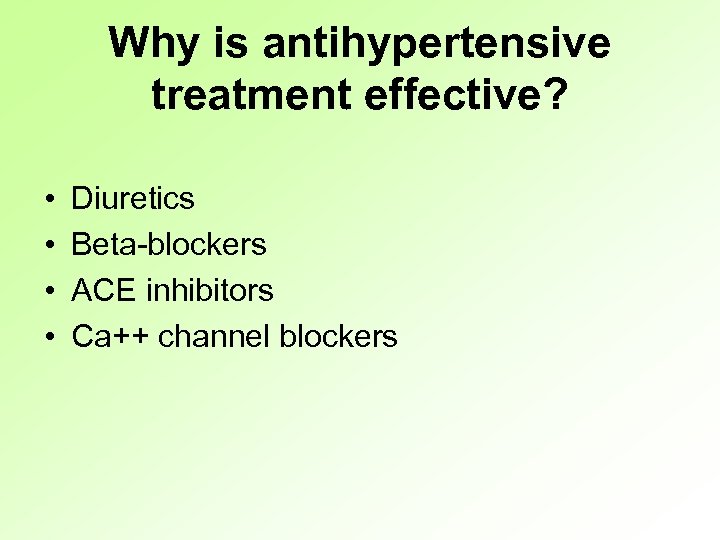 Why is antihypertensive treatment effective?

• Diuretics
• Beta-blockers
• ACE inhibitors
• Ca++ channel blockers